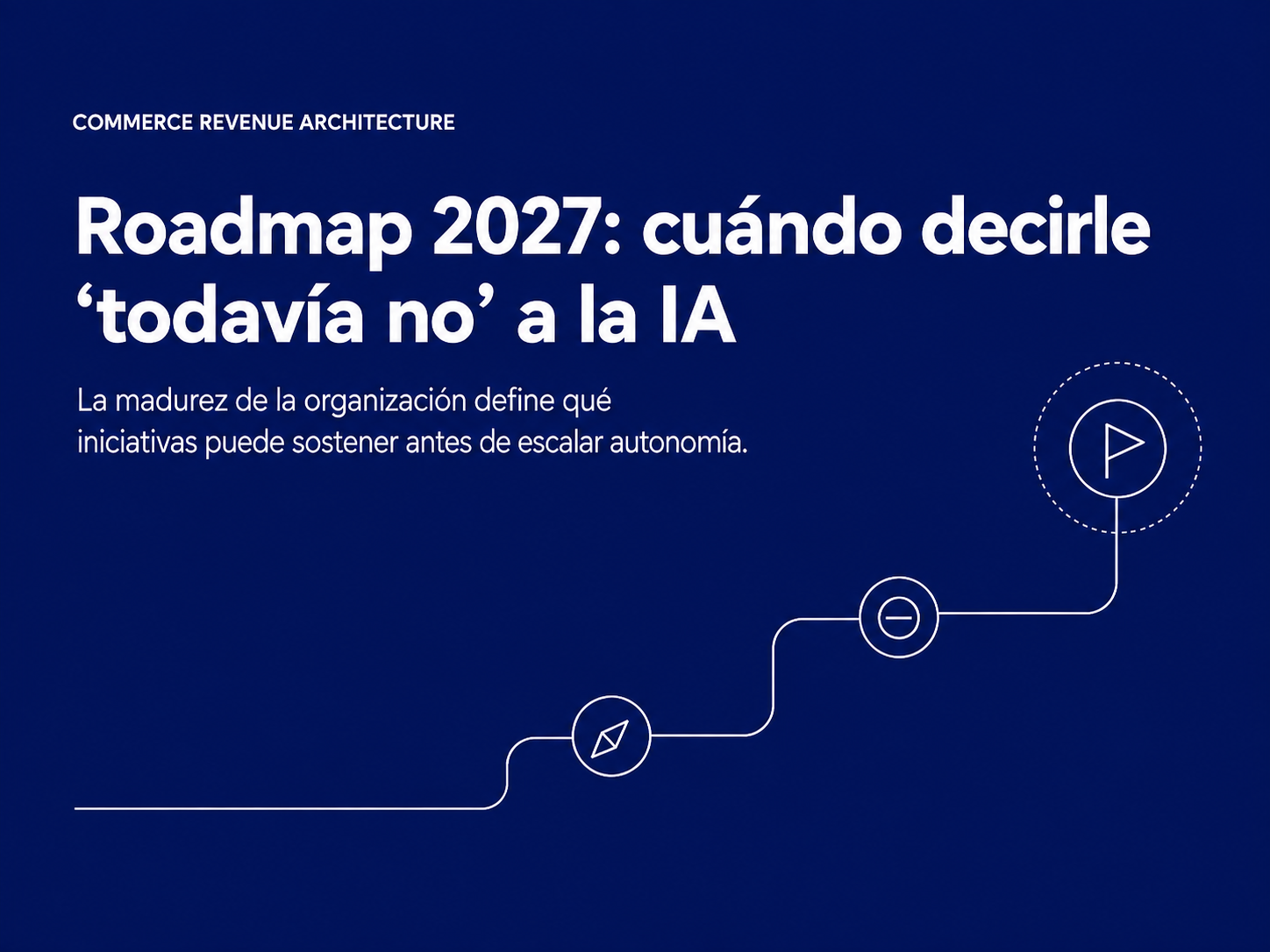 COMMERCE REVENUE ARCHITECTURE

Roadmap 2027: cuándo decirle ‘todavía no’ a la IA

La madurez de la organización define qué iniciativas puede sostener antes de escalar autonomía.